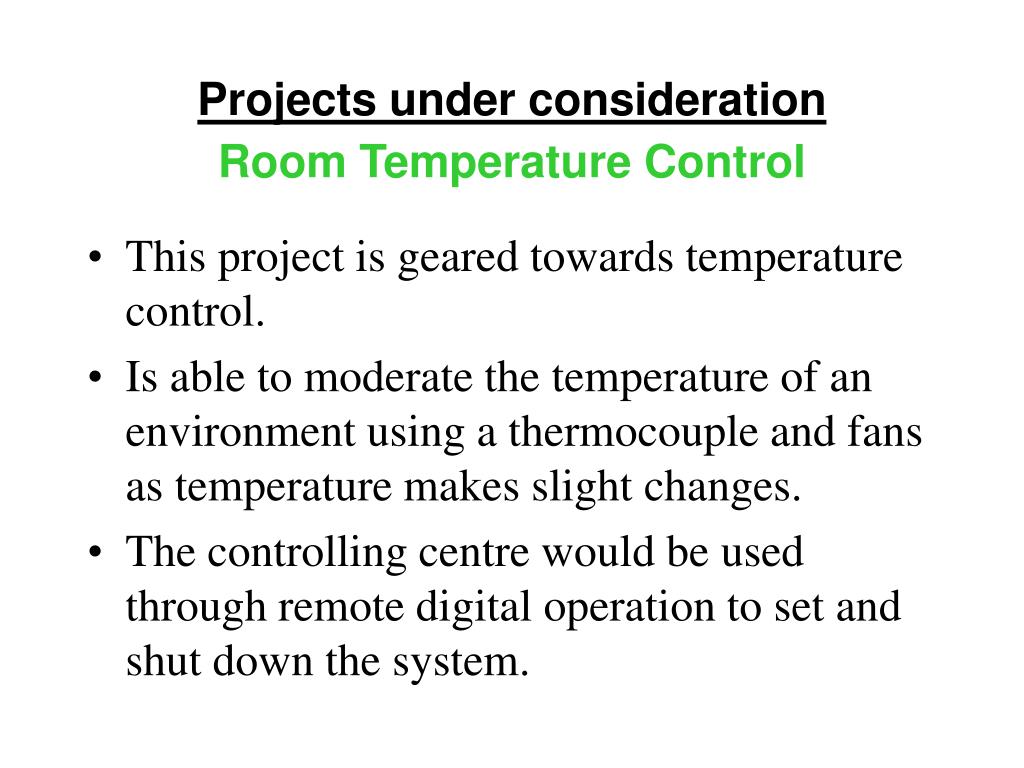 Projects under consideration
Room Temperature Control

• This project is geared towards temperature control.
• Is able to moderate the temperature of an environment using a thermocouple and fans as temperature makes slight changes.
• The controlling centre would be used through remote digital operation to set and shut down the system.